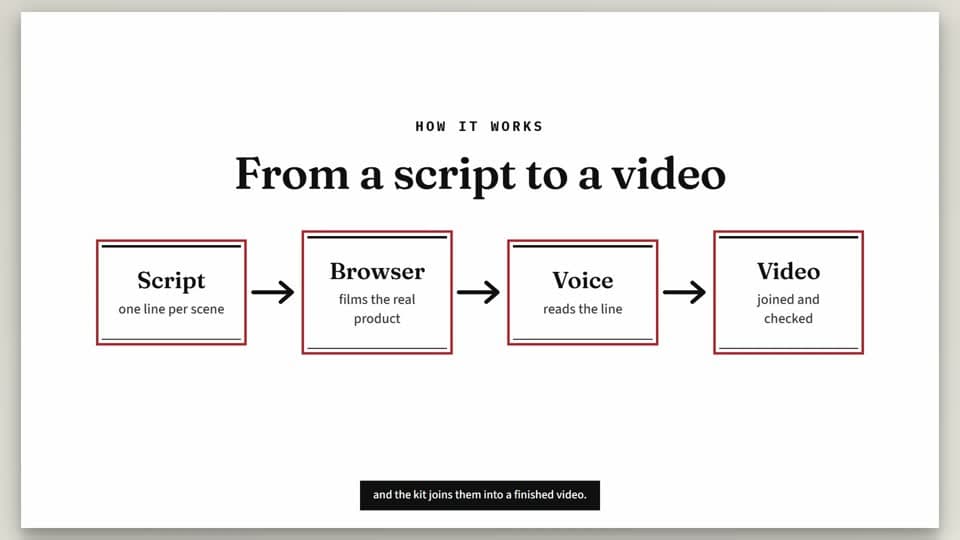 HOW IT WORKS

From a script to a video

Script
one line per scene

→

Browser
films the real product

→

Voice
reads the line

→

Video
joined and checked

and the kit joins them into a finished video.